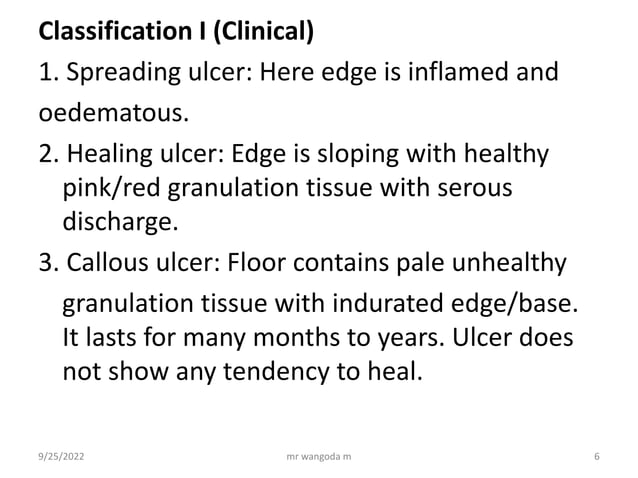 Classification I (Clinical)

1. Spreading ulcer: Here edge is inflamed and oedematous.

2. Healing ulcer: Edge is sloping with healthy pink/red granulation tissue with serous discharge.

3. Callous ulcer: Floor contains pale unhealthy granulation tissue with indurated edge/base. It lasts for many months to years. Ulcer does not show any tendency to heal.

9/25/2022 mr wangoda m 6